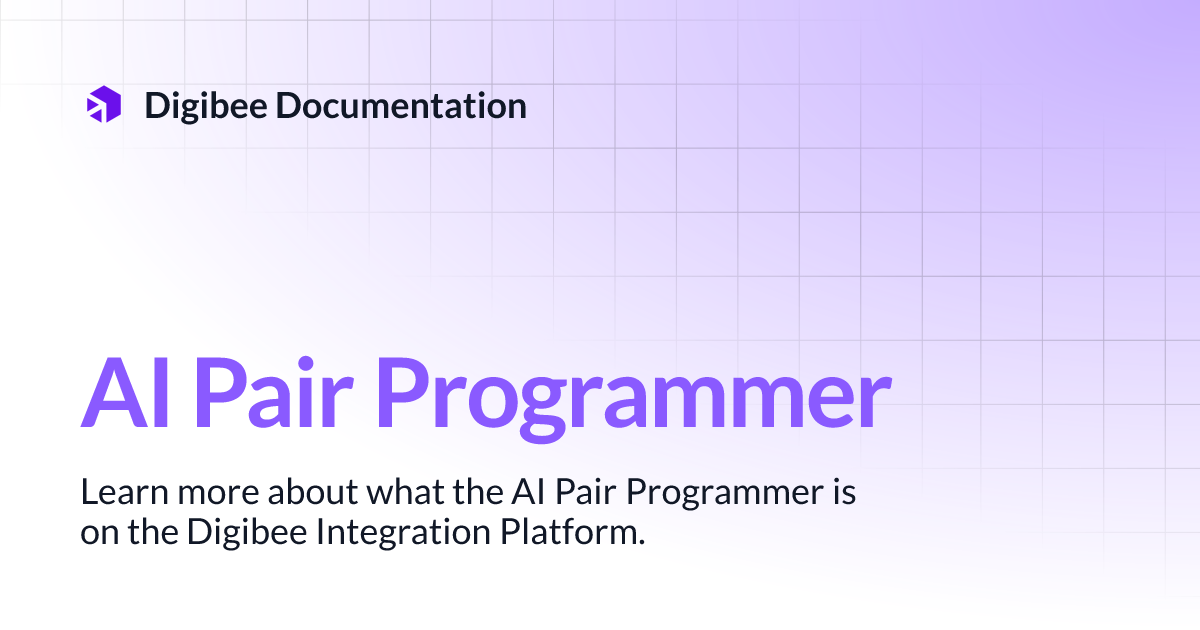 Digibee Documentation

AI Pair Programmer

Learn more about what the AI Pair Programmer is on the Digibee Integration Platform.